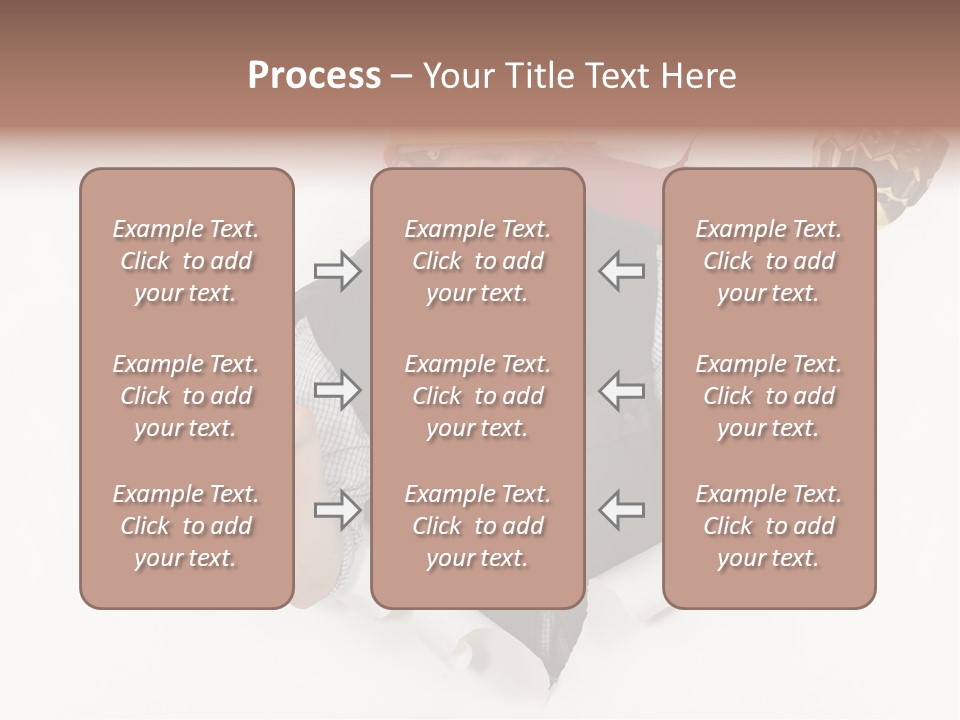 Process – Your Title Text Here

Example Text. Click to add your text.

Example Text. Click to add your text.

Example Text. Click to add your text.

Example Text. Click to add your text.

Example Text. Click to add your text.

Example Text. Click to add your text.

Example Text. Click to add your text.

Example Text. Click to add your text.

Example Text. Click to add your text.